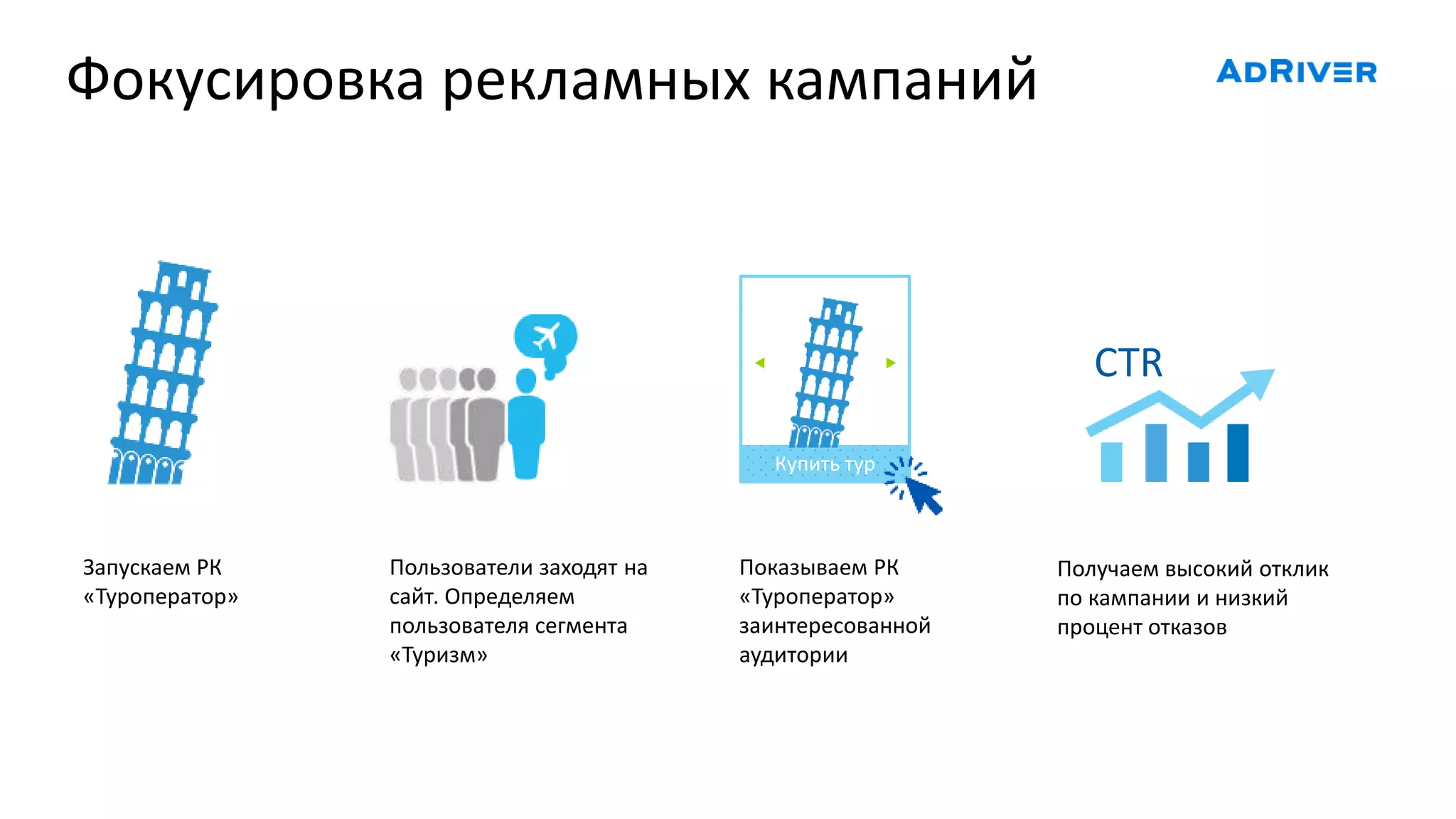 Фокусировка рекламных кампаний

ADRIVER

Купить тур

CTR

Запускаем РК «Туроператор»

Пользователи заходят на сайт. Определяем пользователя сегмента «Туризм»

Показываем РК «Туроператор» заинтересованной аудитории

Получаем высокий отклик по кампании и низкий процент отказов